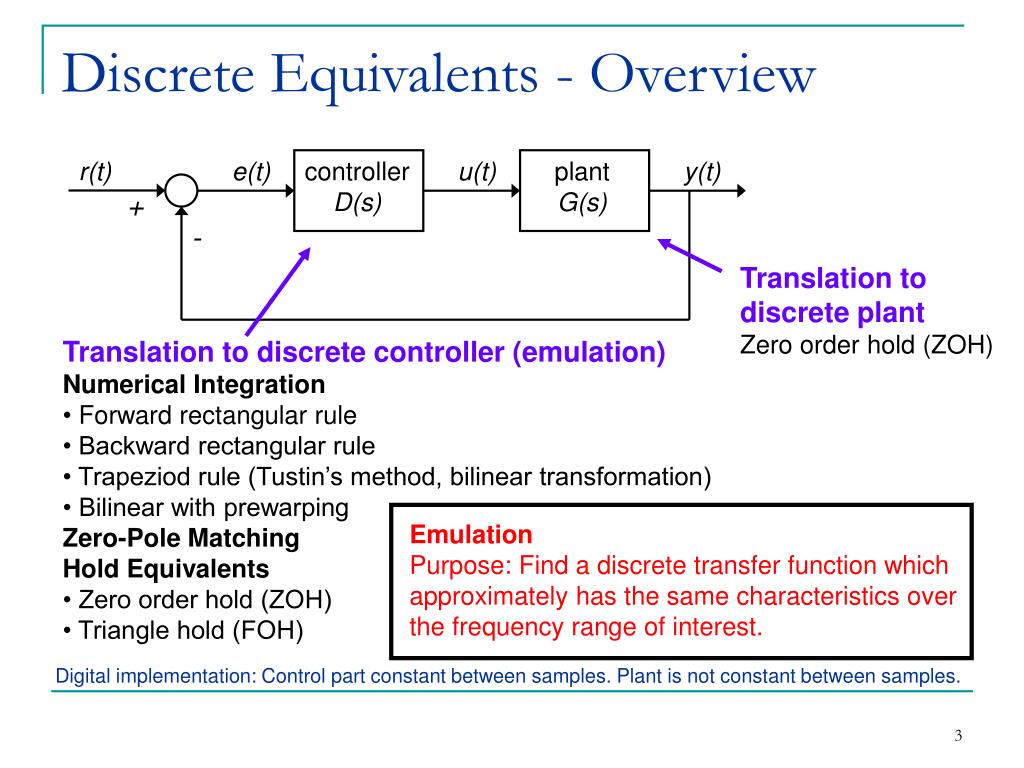 Discrete Equivalents - Overview

r(t)

+

-

e(t)

controller
D(s)

u(t)

plant
G(s)

y(t)

Translation to discrete plant
Zero order hold (ZOH)

Translation to discrete controller (emulation)
Numerical Integration
• Forward rectangular rule
• Backward rectangular rule
• Trapeziod rule (Tustin's method, bilinear transformation)
• Bilinear with prewarping
Zero-Pole Matching
Hold Equivalents
• Zero order hold (ZOH)
• Triangle hold (FOH)

Emulation
Purpose: Find a discrete transfer function which approximately has the same characteristics over the frequency range of interest.

Digital implementation: Control part constant between samples. Plant is not constant between samples.

3